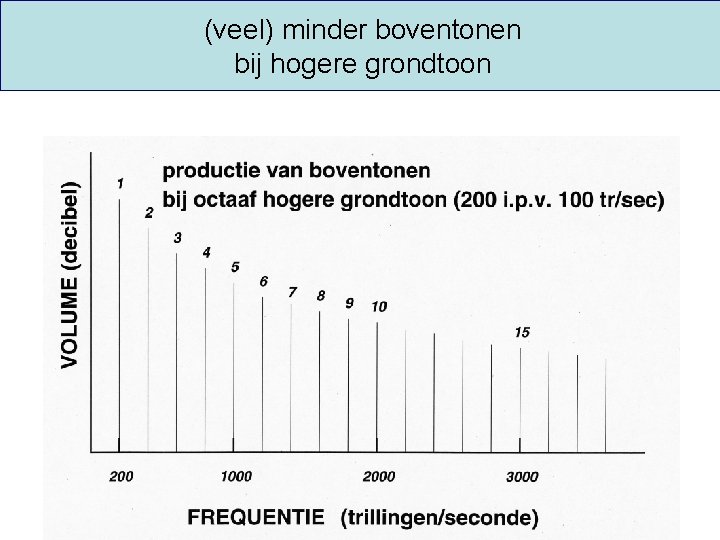 (veel) minder boventonen
bij hogere grondtoon

productie van boventonen
bij octaaf hogere grondtoon (200 i.p.v. 100 tr/sec)

VOLUME (decibel)

1
2
3
4
5
6
7
8
9
10
15

200
1000
2000
3000

FREQUENTIE (trillingen/seconde)